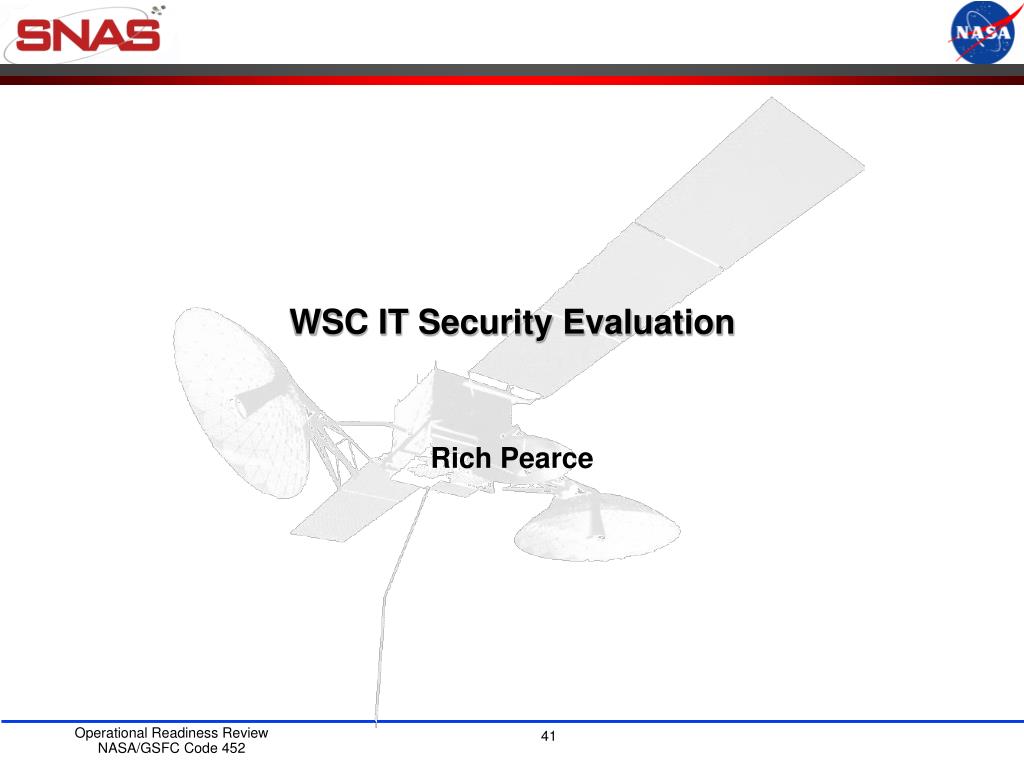 SNAS

NASA

WSC IT Security Evaluation

Rich Pearce

Operational Readiness Review
NASA/GSFC Code 452

41